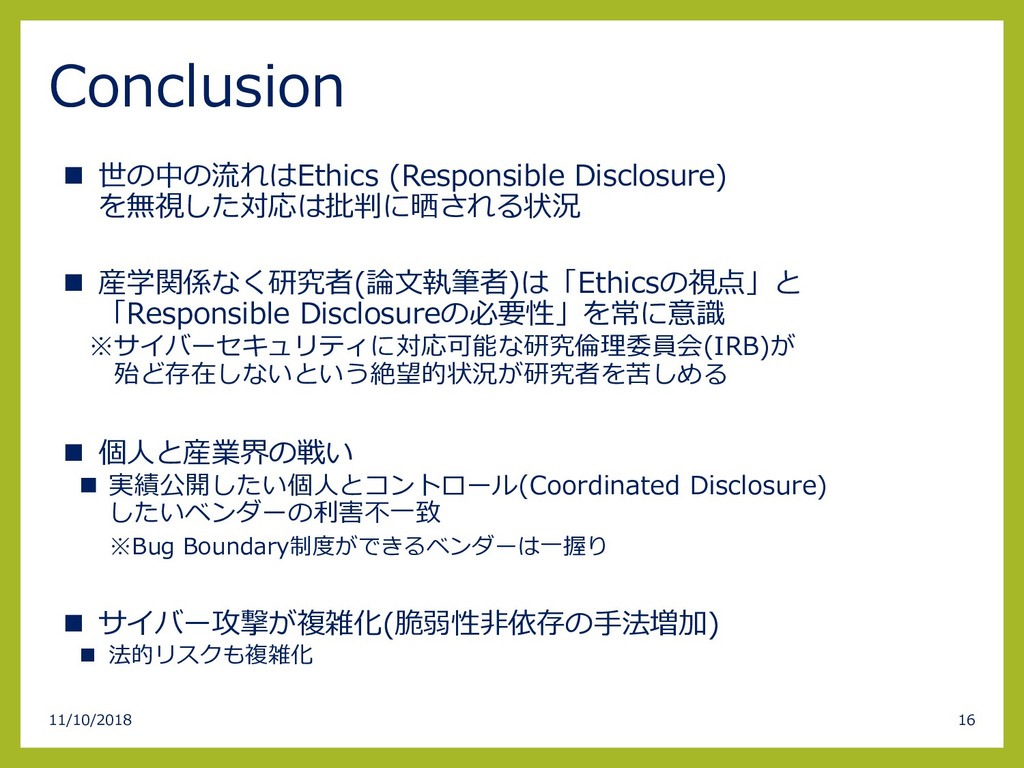 Conclusion

■ 世の中の流れはEthics (Responsible Disclosure)を無視した対応は批判に晒される状況

■ 産学関係なく研究者(論文執筆者)は「Ethicsの視点」と「Responsible Disclosureの必要性」を常に意識
※サイバーセキュリティに対応可能な研究倫理委員会(IRB)が殆ど存在しないという絶望的状況が研究者を苦しめる

■ 個人と産業界の戦い
■ 実績公開したい個人とコントロール(Coordinated Disclosure)したいベンダーの利害不一致
※Bug Boundary制度ができるベンダーは一握り

■ サイバー攻撃が複雑化(脆弱性非依存の手法増加)
■ 法的リスクも複雑化

11/10/2018

16